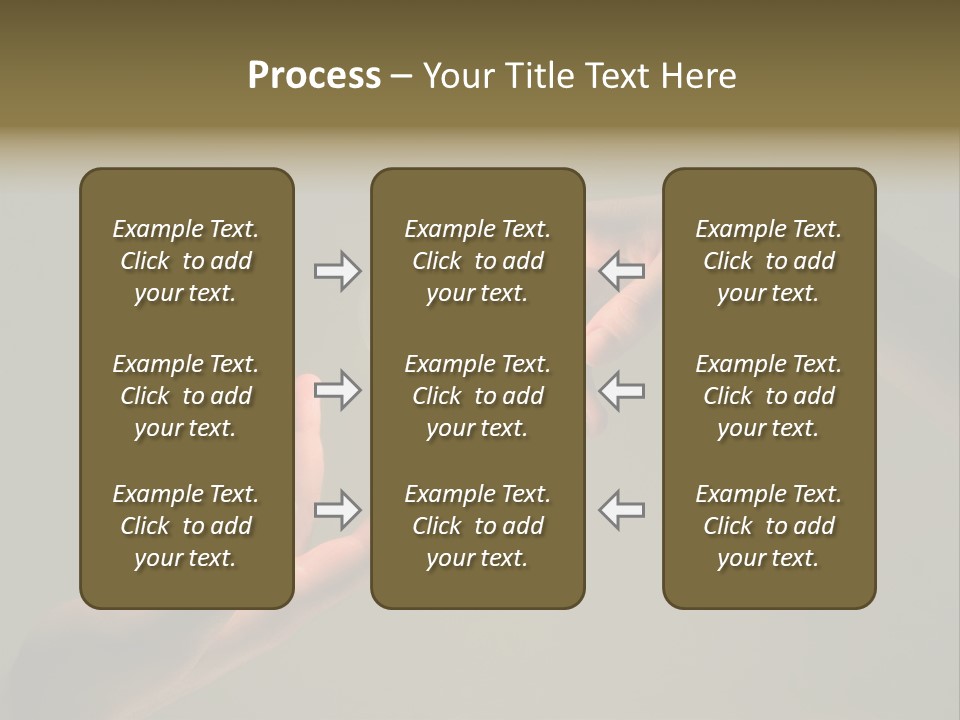 Process – Your Title Text Here

Example Text. Click to add your text.

Example Text. Click to add your text.

Example Text. Click to add your text.

Example Text. Click to add your text.

Example Text. Click to add your text.

Example Text. Click to add your text.

Example Text. Click to add your text.

Example Text. Click to add your text.

Example Text. Click to add your text.